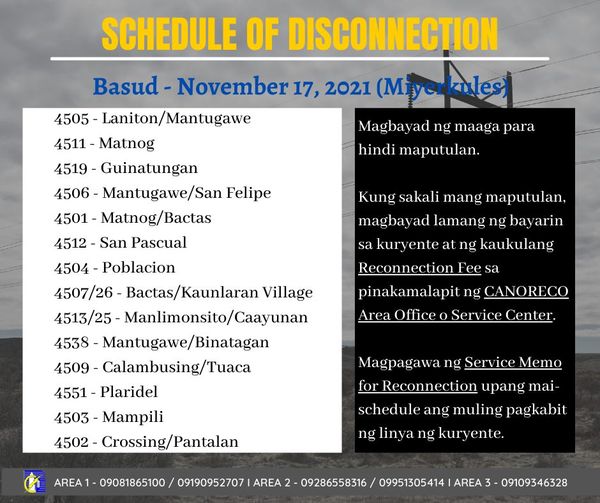 SCHEDULE OF DISCONNECTION

Basud - November 17, 2021 (Miyerkules)

4505 - Laniton/Mantugawe
4511 - Matnog
4519 - Guinatungan
4506 - Mantugawe/San Felipe
4501 - Matnog/Bactas
4512 - San Pascual
4504 - Poblacion
4507/26 - Bactas/Kaunlaran Village
4513/25 - Manlimonsito/Caayunan
4538 - Mantugawe/Binatagan
4509 - Calambusing/Tuaca
4551 - Plaridel
4503 - Mampili
4502 - Crossing/Pantalan

Magbayad ng maaga para hindi maputulan.

Kung sakali mang maputulan, magbayad lamang ng bayarin sa kuryente at ng kaukulang Reconnection Fee sa pinakamalapit ng CANORECO Area Office o Service Center.

Magpagawa ng Service Memo for Reconnection upang mai-schedule ang muling pagkabit ng linya ng kuryente.

AREA 1 - 09081865100 / 09190952707 I AREA 2 - 09286558316 / 09951305414 I AREA 3 - 09109346328